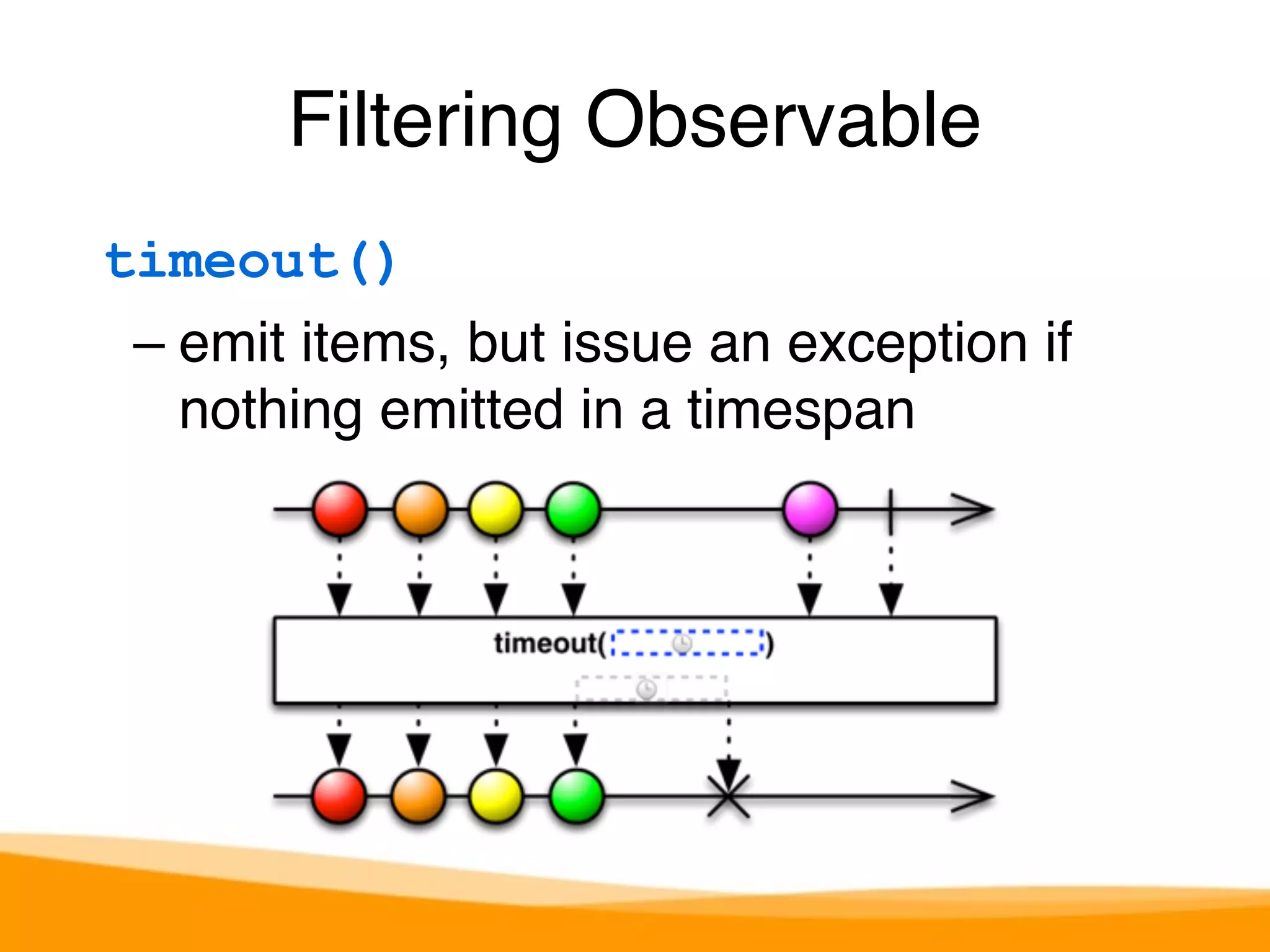 Filtering Observable

timeout()

– emit items, but issue an exception if nothing emitted in a timespan

timeout( )